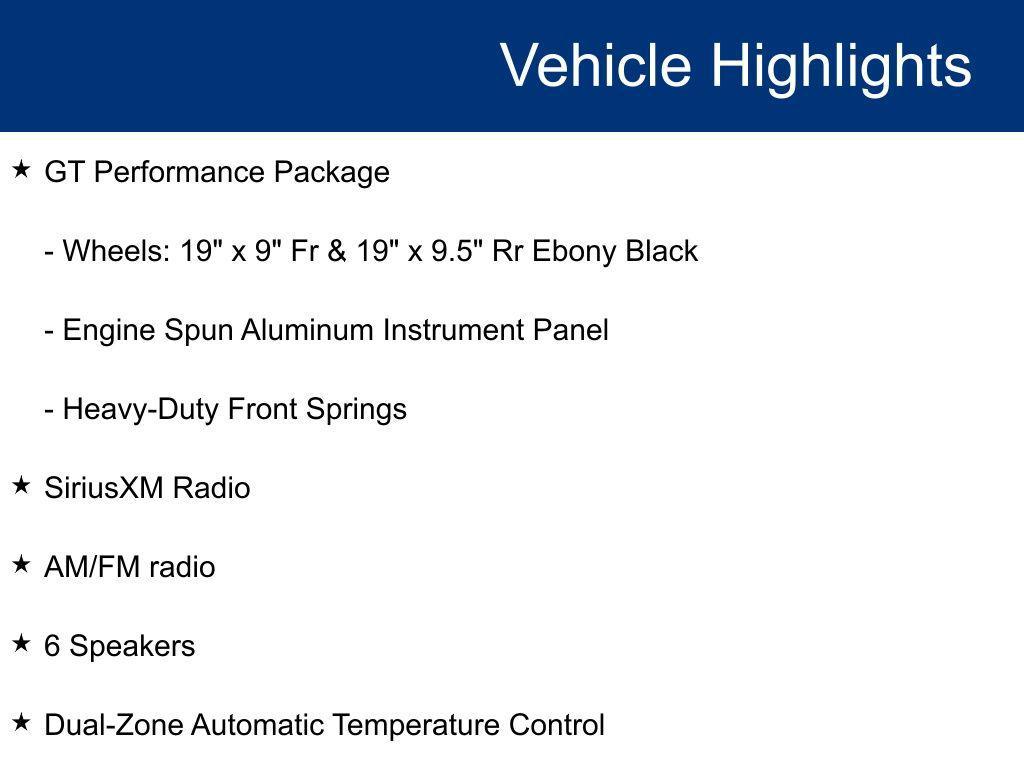 Vehicle Highlights

★ GT Performance Package

- Wheels: 19" x 9" Fr & 19" x 9.5" Rr Ebony Black

- Engine Spun Aluminum Instrument Panel

- Heavy-Duty Front Springs

★ SiriusXM Radio

★ AM/FM radio

★ 6 Speakers

★ Dual-Zone Automatic Temperature Control